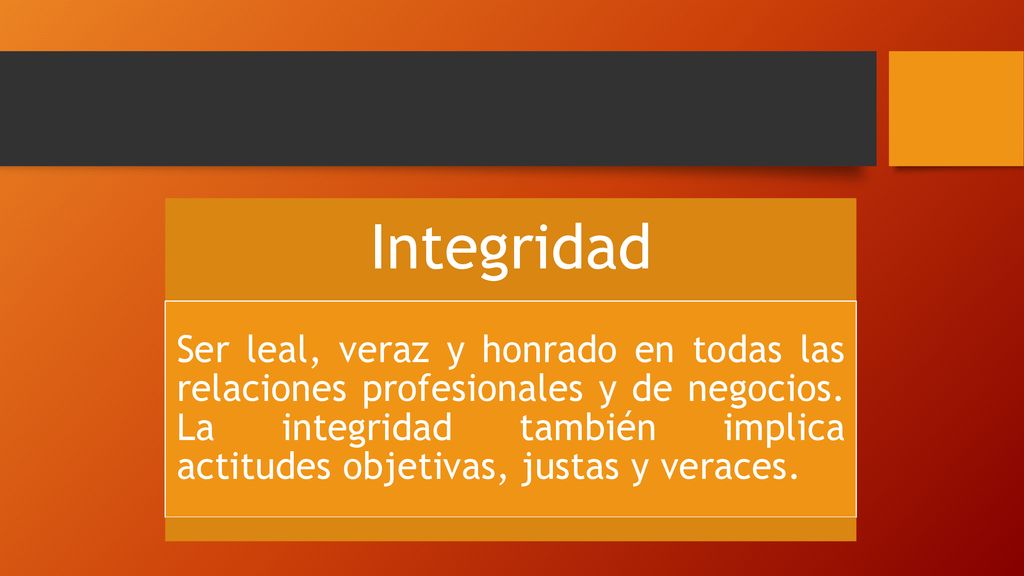 Integridad

Ser leal, veraz y honrado en todas las relaciones profesionales y de negocios. La integridad también implica actitudes objetivas, justas y veraces.